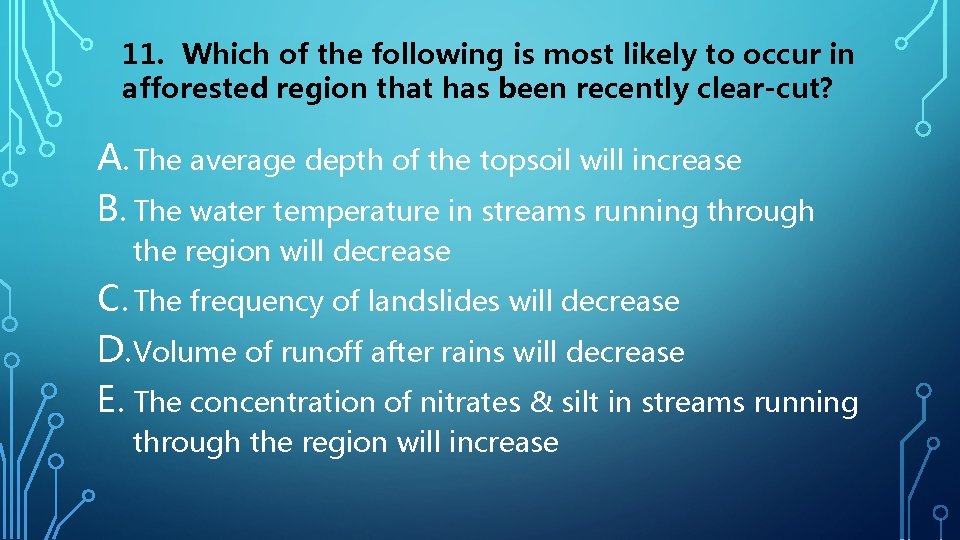 11. Which of the following is most likely to occur in afforested region that has been recently clear-cut?

A. The average depth of the topsoil will increase

B. The water temperature in streams running through the region will decrease

C. The frequency of landslides will decrease

D. Volume of runoff after rains will decrease

E. The concentration of nitrates & silt in streams running through the region will increase